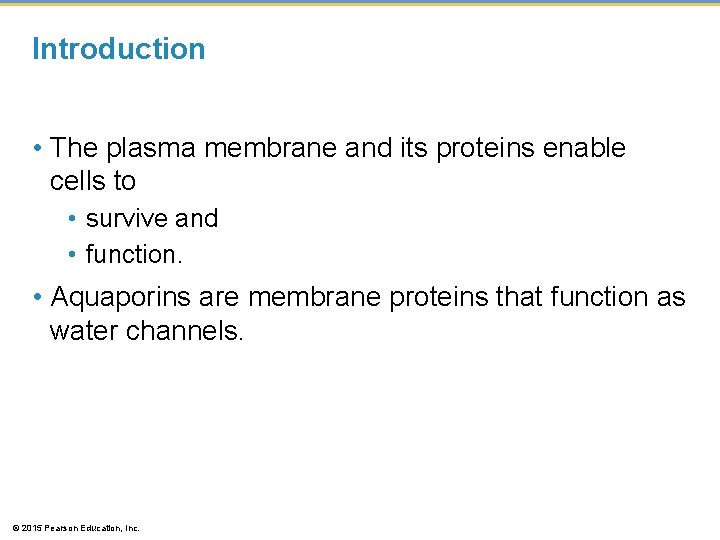 Introduction

• The plasma membrane and its proteins enable cells to
  • survive and
  • function.
• Aquaporins are membrane proteins that function as water channels.

© 2015 Pearson Education, Inc.